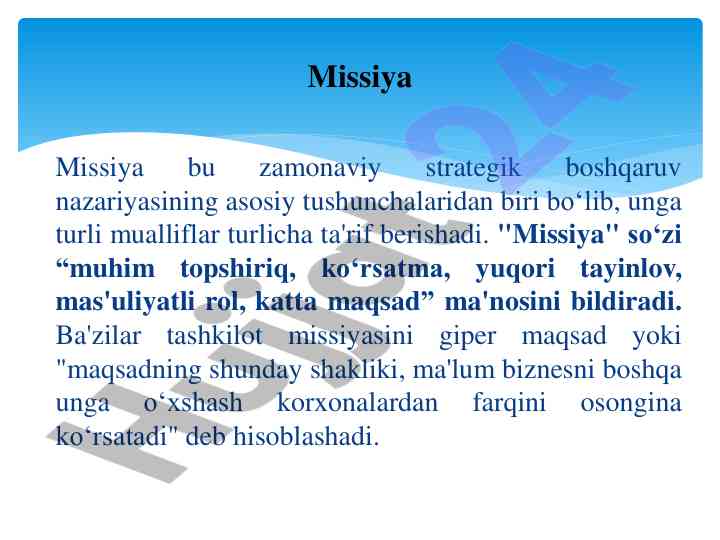 Missiya

Missiya bu zamonaviy strategik boshqaruv nazariyasining asosiy tushunchalaridan biri bo‘lib, unga turli mualliflar turlicha ta'rif berishadi. "Missiya" so‘zi “muhim topshiriq, ko‘rsatma, yuqori tayinlov, mas'uliyatli rol, katta maqsad” ma'nosini bildiradi. Ba'zilar tashkilot missiyasini giper maqsad yoki "maqsadning shunday shakliki, ma'lum biznesni boshqa unga o‘xshash korxonalardan farqini osongina ko‘rsatadi" deb hisoblashadi.

Hujjat24